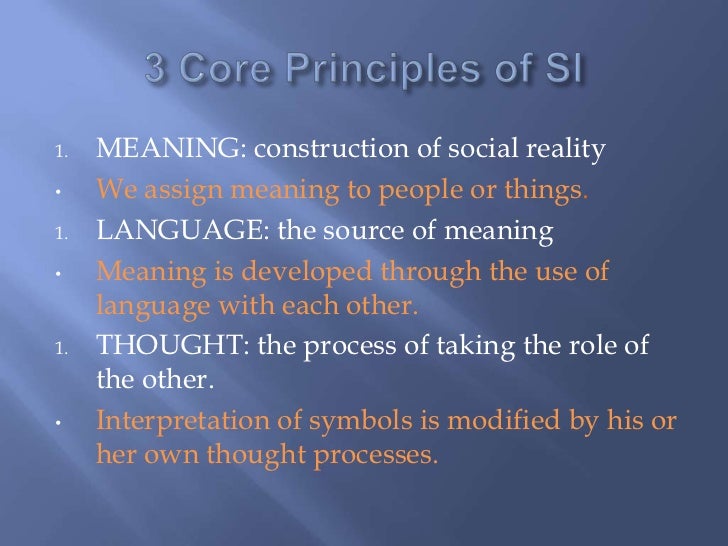 3 Core Principles of SI

1. MEANING: construction of social reality
• We assign meaning to people or things.
1. LANGUAGE: the source of meaning
• Meaning is developed through the use of language with each other.
1. THOUGHT: the process of taking the role of the other.
• Interpretation of symbols is modified by his or her own thought processes.